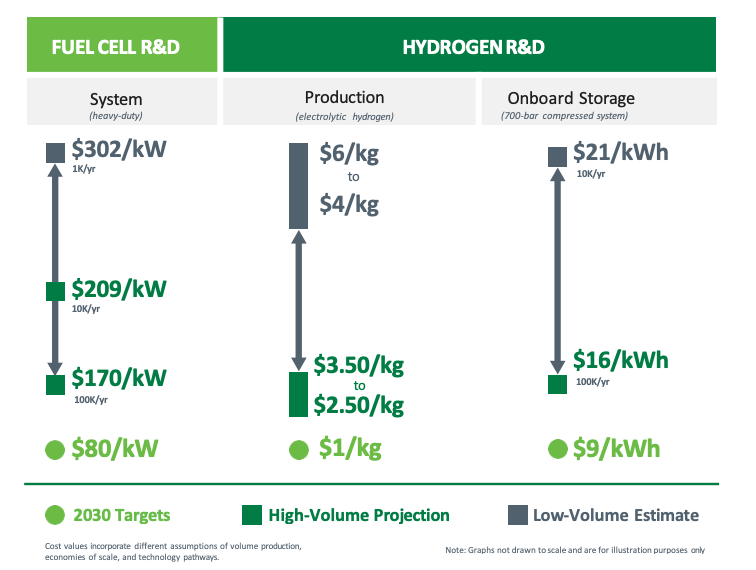 FUEL CELL R&D

HYDROGEN R&D

System
(heavy-duty)

$302/kW
1K/yr

$209/kW
10K/yr

$170/kW
100K/yr

$80/kW

Production
(electrolytic hydrogen)

$6/kg
to
$4/kg

$3.50/kg
to
$2.50/kg

$1/kg

Onboard Storage
(700-bar compressed system)

$21/kWh
10K/yr

$16/kWh
100K/yr

$9/kWh

2030 Targets

High-Volume Projection

Low-Volume Estimate

Cost values incorporate different assumptions of volume production, economies of scale, and technology pathways.

Note: Graphs not drawn to scale and are for illustration purposes only